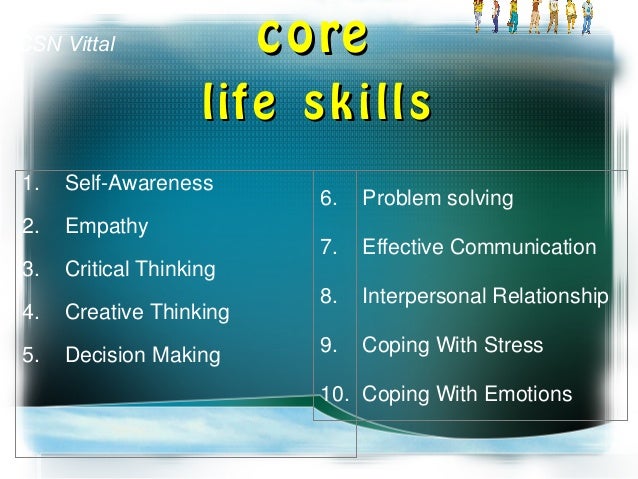 CSN Vittal

core
life skills

1. Self-Awareness
2. Empathy
3. Critical Thinking
4. Creative Thinking
5. Decision Making

6. Problem solving
7. Effective Communication
8. Interpersonal Relationship
9. Coping With Stress
10. Coping With Emotions